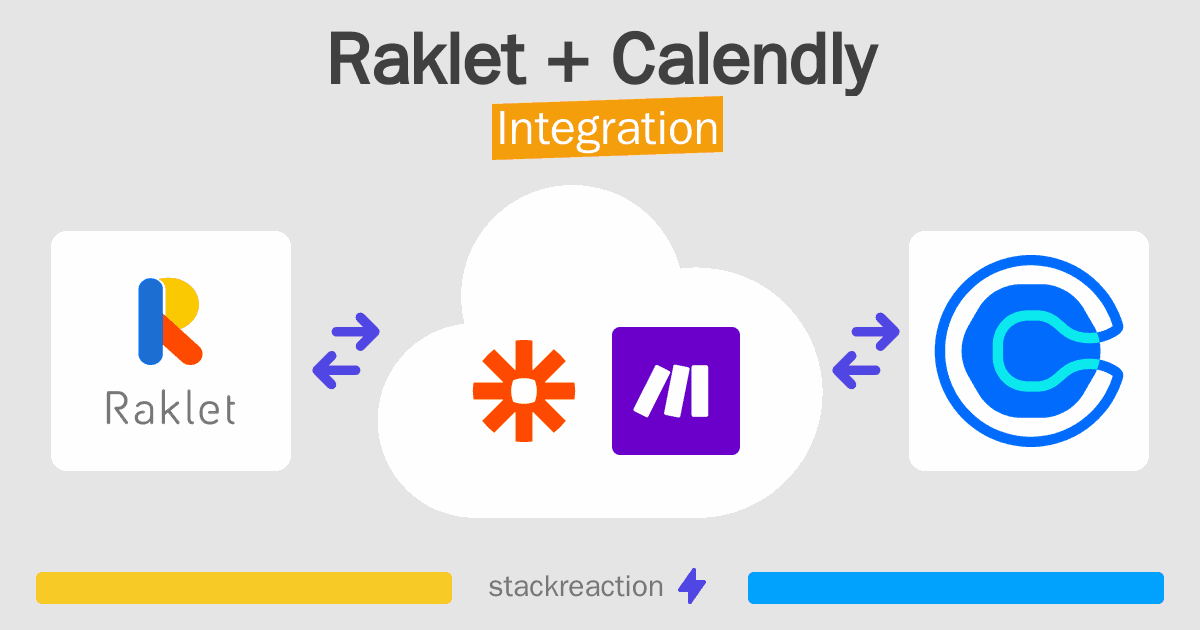 Raklet + Calendly
Integration

Raklet

stackreaction